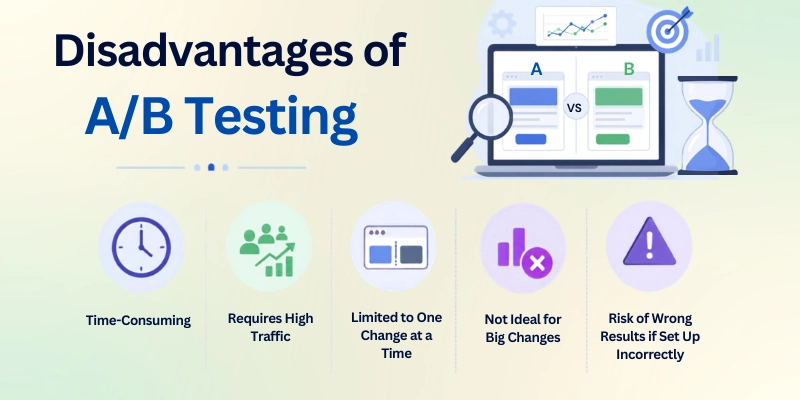 Disadvantages of A/B Testing

A

VS

B

Time-Consuming

Requires High Traffic

Limited to One Change at a Time

Not Ideal for Big Changes

Risk of Wrong Results if Set Up Incorrectly